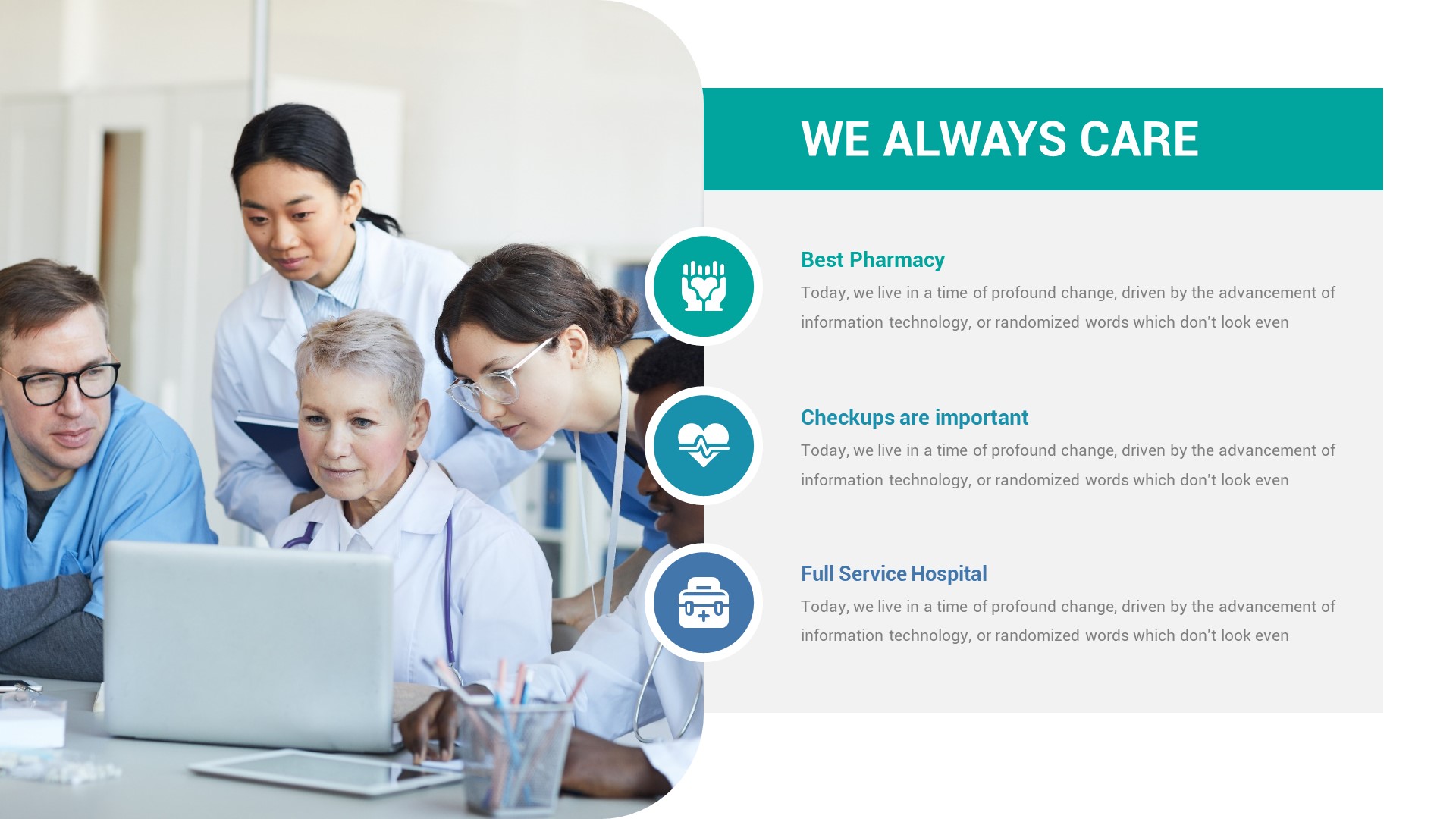 WE ALWAYS CARE

Best Pharmacy

Today, we live in a time of profound change, driven by the advancement of information technology, or randomized words which don't look even

Checkups are important

Today, we live in a time of profound change, driven by the advancement of information technology, or randomized words which don't look even

Full Service Hospital

Today, we live in a time of profound change, driven by the advancement of information technology, or randomized words which don't look even